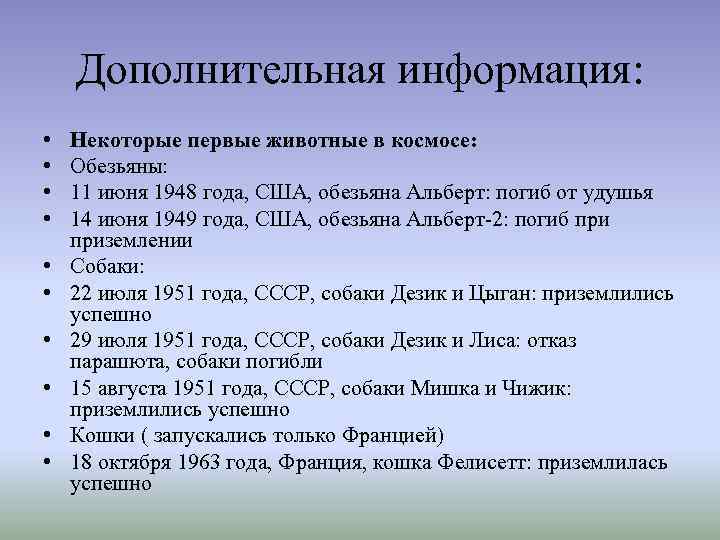 Дополнительная информация:

• **Некоторые первые животные в космосе:**
• Обезьяны:
• 11 июня 1948 года, США, обезьяна Альберт: погиб от удушья
• 14 июня 1949 года, США, обезьяна Альберт-2: погиб при приземлении
• Собаки:
• 22 июля 1951 года, СССР, собаки Дезик и Цыган: приземлились успешно
• 29 июля 1951 года, СССР, собаки Дезик и Лиса: отказ парашюта, собаки погибли
• 15 августа 1951 года, СССР, собаки Мишка и Чижик: приземлились успешно
• Кошки ( запускались только Францией)
• 18 октября 1963 года, Франция, кошка Фелисетт: приземлилась успешно